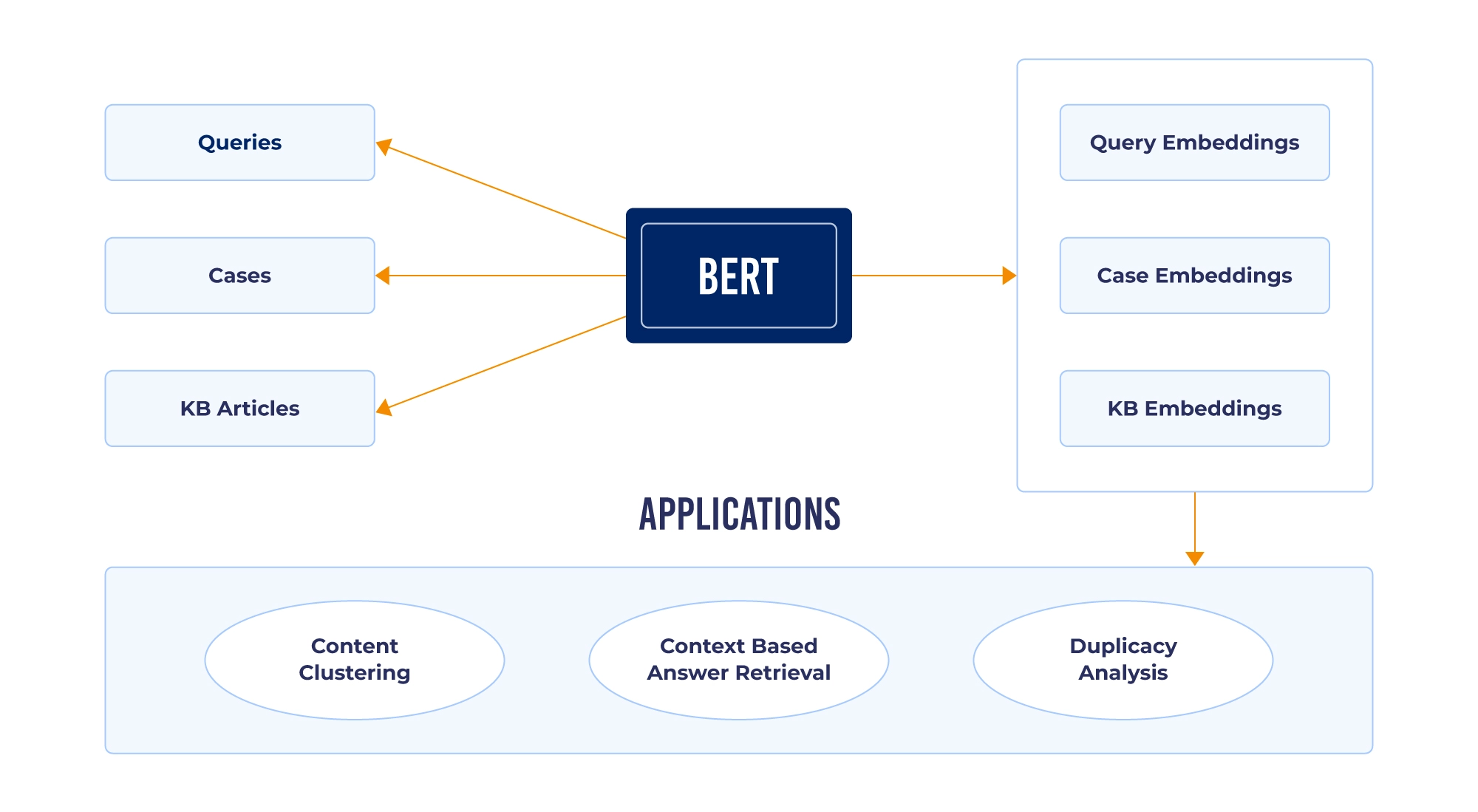 Queries

Cases

KB Articles

BERT

Query Embeddings

Case Embeddings

KB Embeddings

APPLICATIONS

Content Clustering

Context Based Answer Retrieval

Duplicacy Analysis